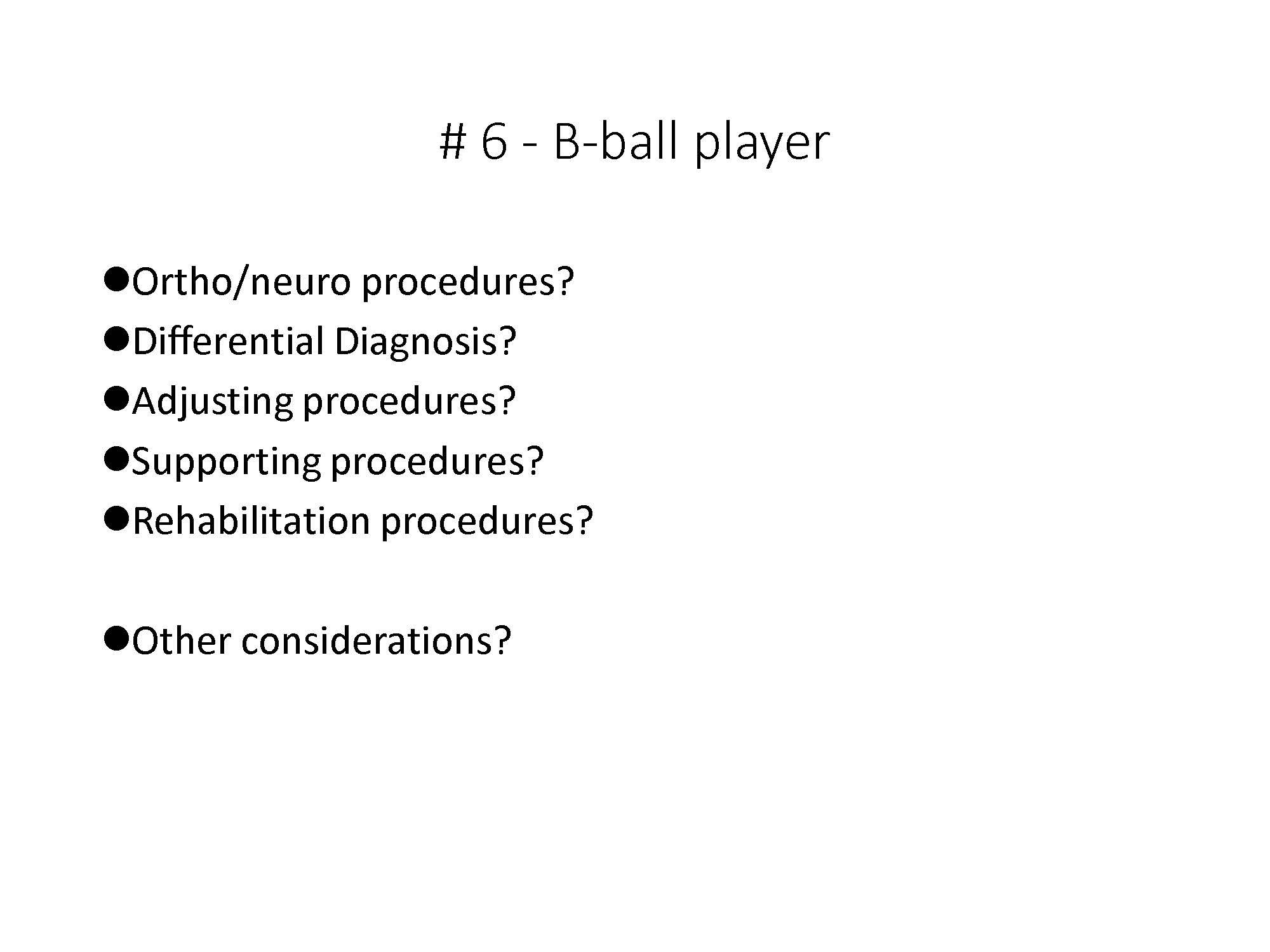 # 6 - B-ball player

●Ortho/neuro procedures?
●Differential Diagnosis?
●Adjusting procedures?
●Supporting procedures?
●Rehabilitation procedures?

●Other considerations?